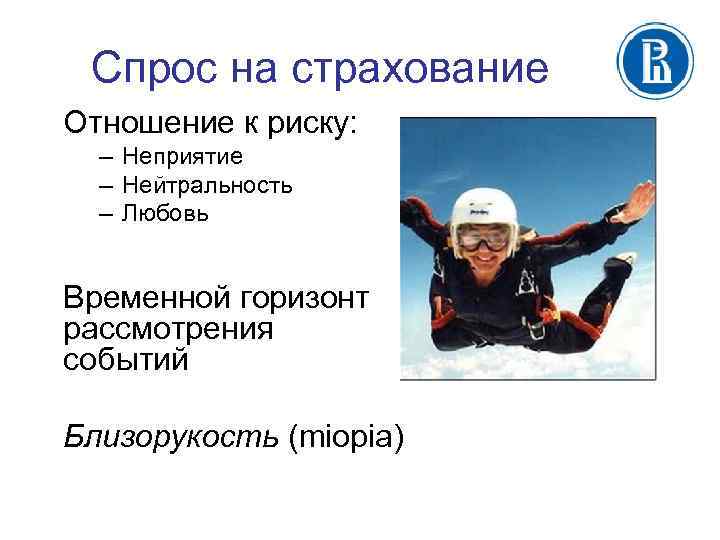 Спрос на страхование

Отношение к риску:
– Неприятие
– Нейтральность
– Любовь

Временной горизонт рассмотрения событий

Близорукость (miopia)